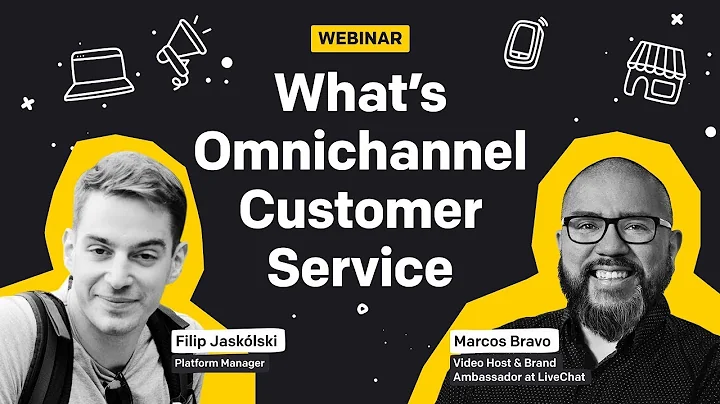 WEBINAR

What's Omnichannel Customer Service

Filip Jaskólski
Platform Manager

Marcos Bravo
Video Host & Brand Ambassador at LiveChat